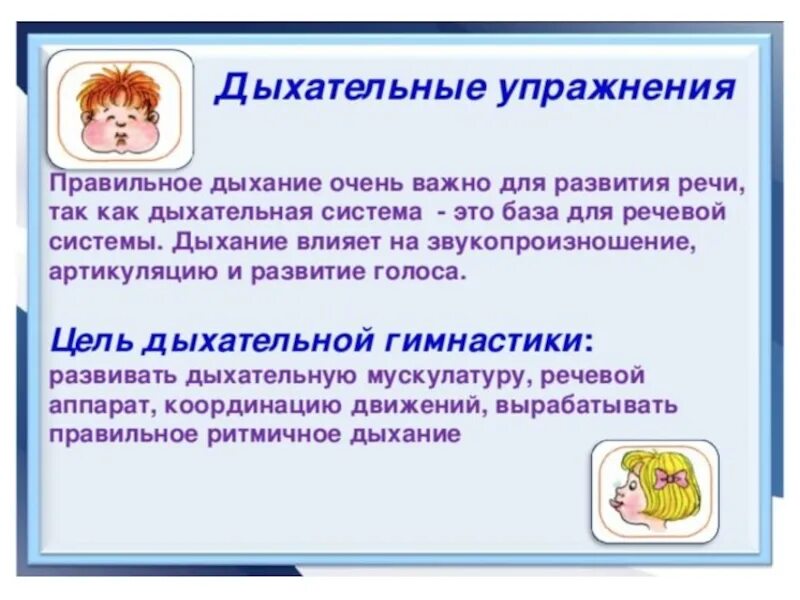 Дыхательные упражнения

Правильное дыхание очень важно для развития речи, так как дыхательная система  - это база для речевой системы. Дыхание влияет на звукопроизношение, артикуляцию и развитие голоса.

Цель дыхательной гимнастики:
развивать дыхательную мускулатуру, речевой аппарат, координацию движений, вырабатывать правильное ритмичное дыхание